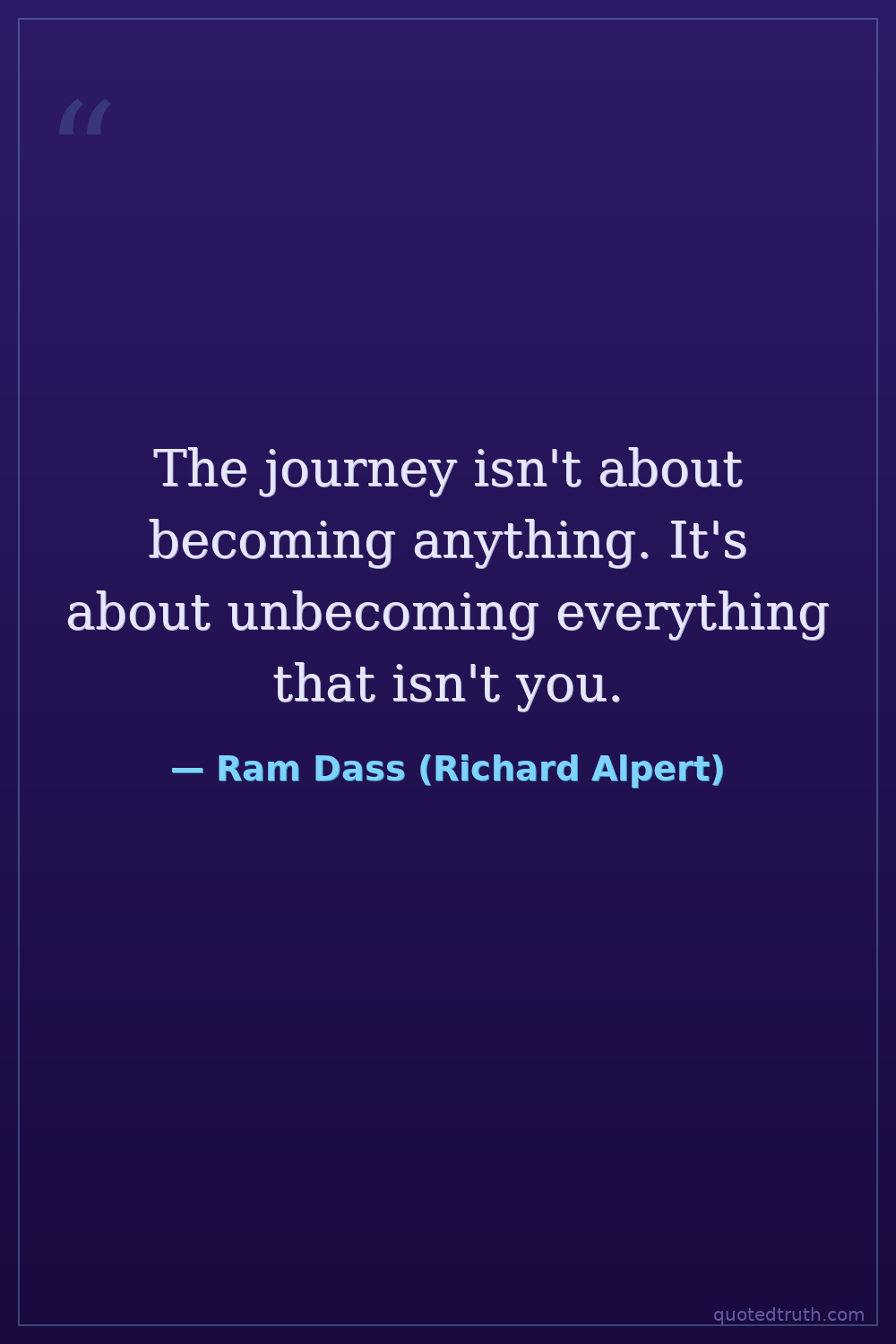 “

The journey isn't about becoming anything. It's about unbecoming everything that isn't you.

— Ram Dass (Richard Alpert)

quotedtruth.com